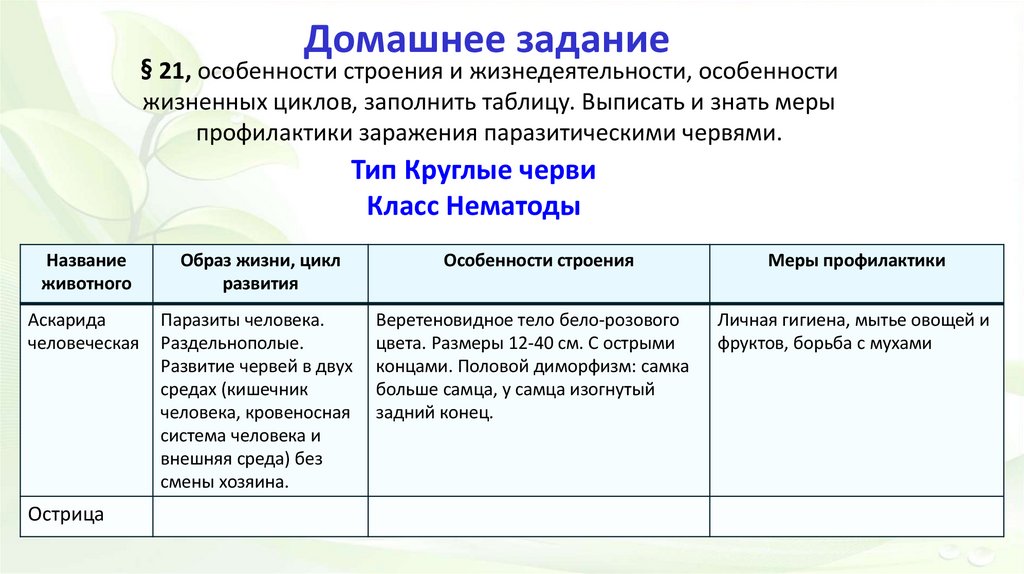 Домашнее задание

§ 21, особенности строения и жизнедеятельности, особенности жизненных циклов, заполнить таблицу. Выписать и знать меры профилактики заражения паразитическими червями.

Тип Круглые черви
Класс Нематоды

| Название животного | Образ жизни, цикл развития | Особенности строения | Меры профилактики |
|---|---|---|---|
| Аскарида человеческая | Паразиты человека. Раздельнополые. Развитие червей в двух средах (кишечник человека, кровеносная система человека и внешняя среда) без смены хозяина. | Веретеновидное тело бело-розового цвета. Размеры 12-40 см. С острыми концами. Половой диморфизм: самка больше самца, у самца изогнутый задний конец. | Личная гигиена, мытье овощей и фруктов, борьба с мухами |
| Острица | | | |